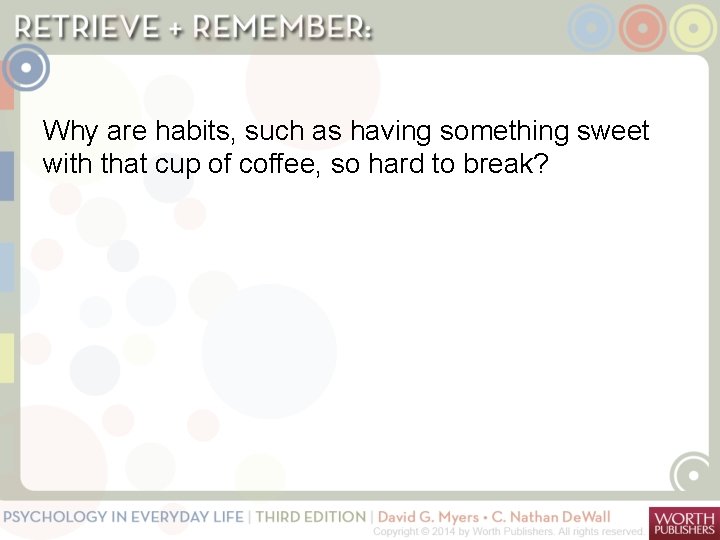 RETRIEVE + REMEMBER:

Why are habits, such as having something sweet with that cup of coffee, so hard to break?

PSYCHOLOGY IN EVERYDAY LIFE | THIRD EDITION | David G. Myers • C. Nathan DeWall
Copyright © 2014 by Worth Publishers. All rights reserved.

WORTH PUBLISHERS